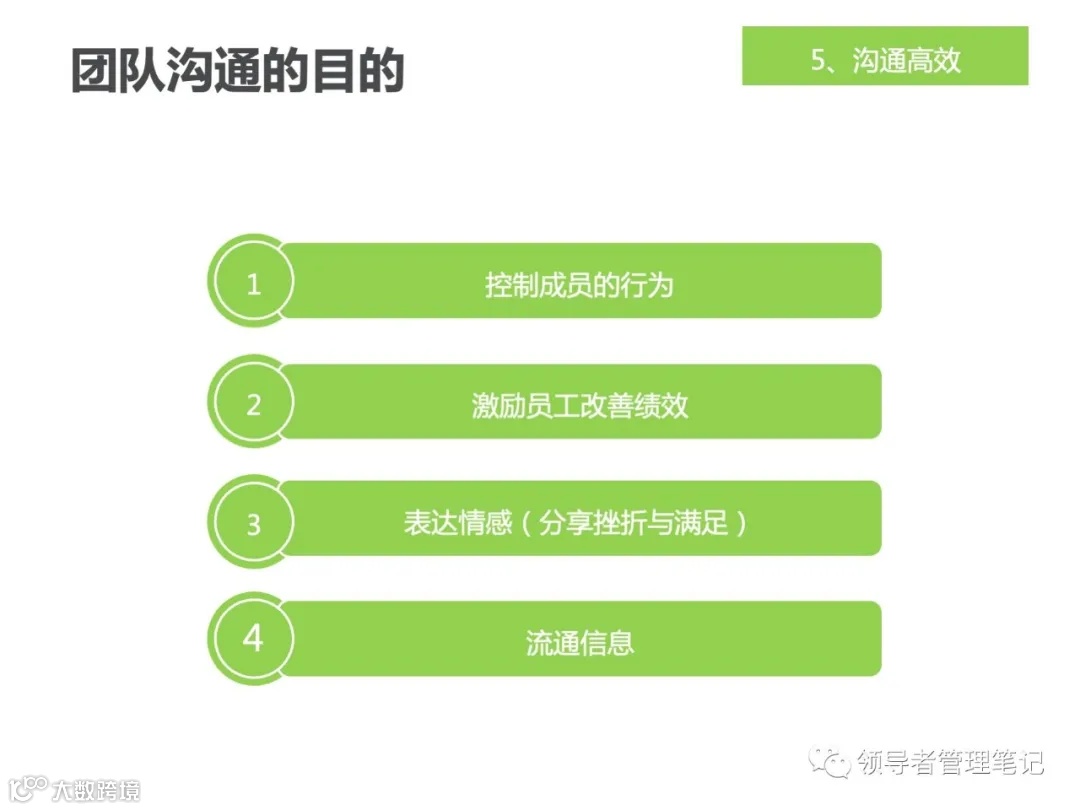 团队沟通的目的

5、沟通高效

1 控制成员的行为

2 激励员工改善绩效

3 表达情感（分享挫折与满足）

4 流通信息

领导者管理笔记

大数跨境